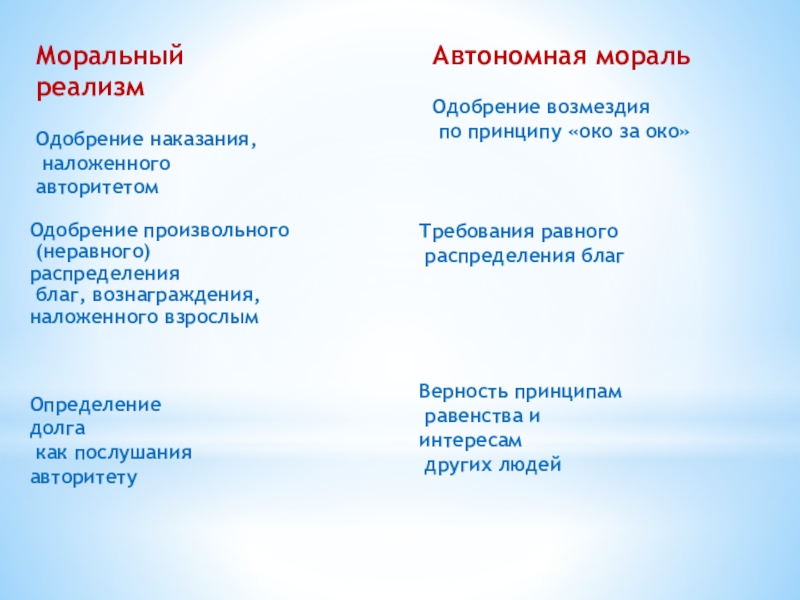 Моральный реализм

Одобрение наказания, наложенного авторитетом

Одобрение произвольного (неравного) распределения благ, вознаграждения, наложенного взрослым

Определение долга как послушания авторитету

Автономная мораль

Одобрение возмездия по принципу «око за око»

Требования равного распределения благ

Верность принципам равенства и интересам других людей